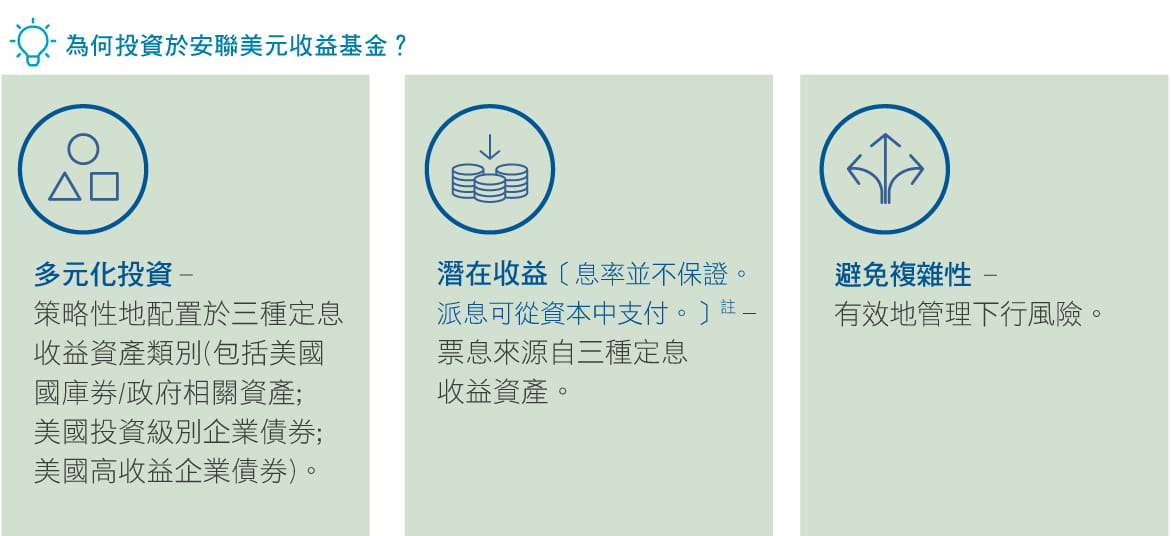 為何投資於安聯美元收益基金？

多元化投資 – 策略性地配置於三種定息收益資產類別(包括美國國庫券/政府相關資產; 美國投資級別企業債券; 美國高收益企業債券)。

潛在收益〔息率並不保證。派息可從資本中支付。〕註 – 票息來源自三種定息收益資產。

避免複雜性 – 有效地管理下行風險。